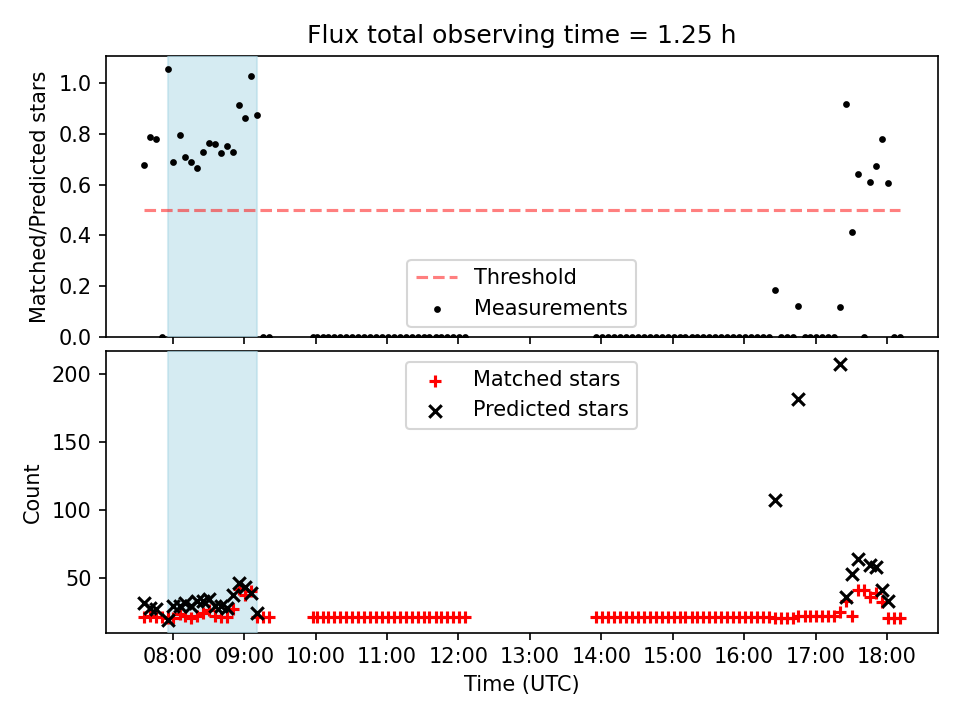 Flux total observing time = 1.25 h

Matched/Predicted stars

1.0
0.8
0.6
0.4
0.2
0.0

Threshold
Measurements

Count

200
150
100
50

Matched stars
Predicted stars

08:00 09:00 10:00 11:00 12:00 13:00 14:00 15:00 16:00 17:00 18:00

Time (UTC)